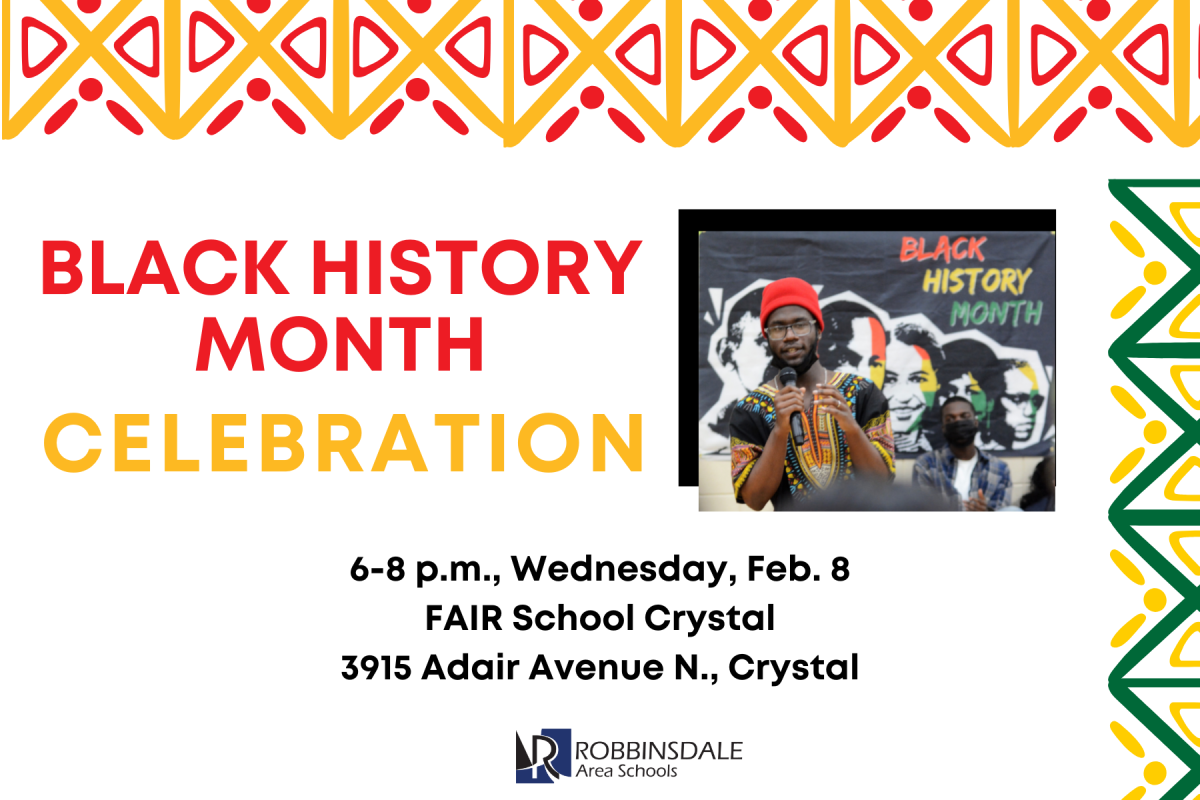 BLACK HISTORY MONTH CELEBRATION

BLACK HISTORY MONTH

6-8 p.m., Wednesday, Feb. 8
FAIR School Crystal
3915 Adair Avenue N., Crystal

ROBBINSDALE
Area Schools